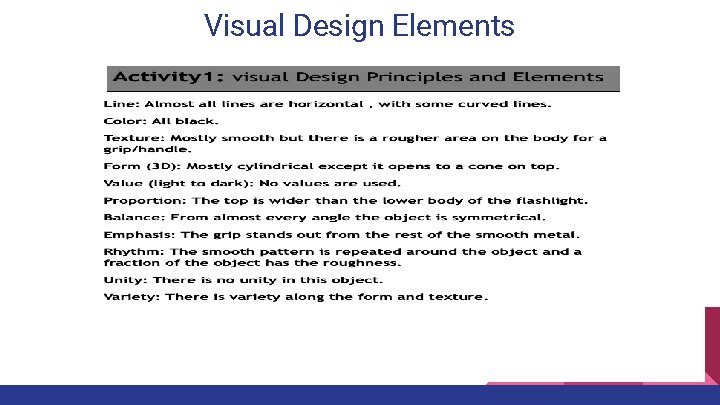 Visual Design Elements

Activity1: visual Design Principles and Elements

Line: Almost all lines are horizontal , with some curved lines.

Color: All black.

Texture: Mostly smooth but there is a rougher area on the body for a grip/handle.

Form (3D): Mostly cylindrical except it opens to a cone on top.

Value (light to dark): No values are used.

Proportion: The top is wider than the lower body of the flashlight.

Balance: From almost every angle the object is symmetrical.

Emphasis: The grip stands out from the rest of the smooth metal.

Rhythm: The smooth pattern is repeated around the object and a fraction of the object has the roughness.

Unity: There is no unity in this object.

Variety: There is variety along the form and texture.